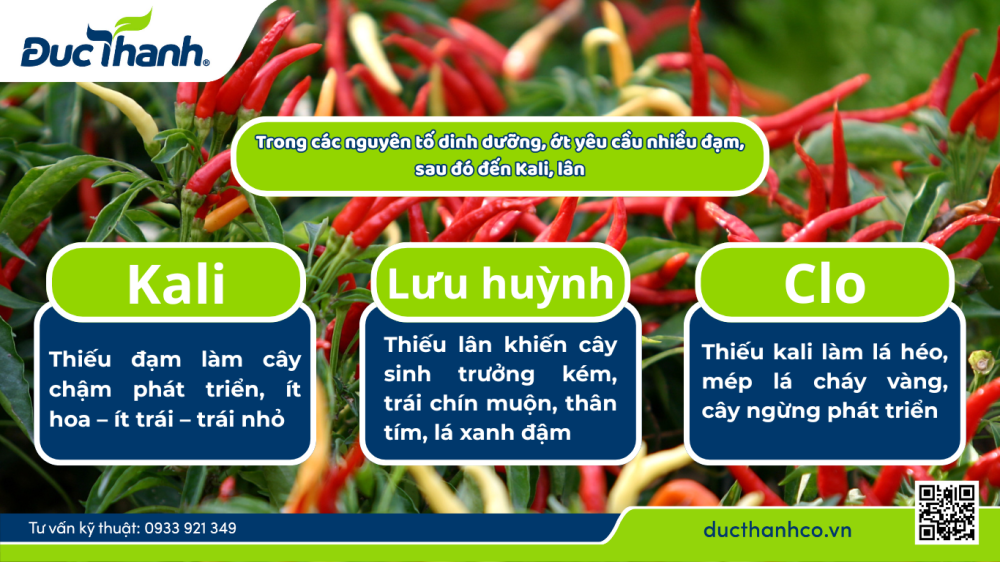 ĐucThanh®

Trong các nguyên tố dinh dưỡng, ớt yêu cầu nhiều đạm, sau đó đến Kali, lân

Kali

Thiếu đạm làm cây chậm phát triển, ít hoa – ít trái – trái nhỏ

Lưu huỳnh

Thiếu lân khiến cây sinh trưởng kém, trái chín muộn, thân tím, lá xanh đậm

Clo

Thiếu kali làm lá héo, mép lá cháy vàng, cây ngừng phát triển

Tư vấn kỹ thuật: 0933 921 349

ducthanhco.vn